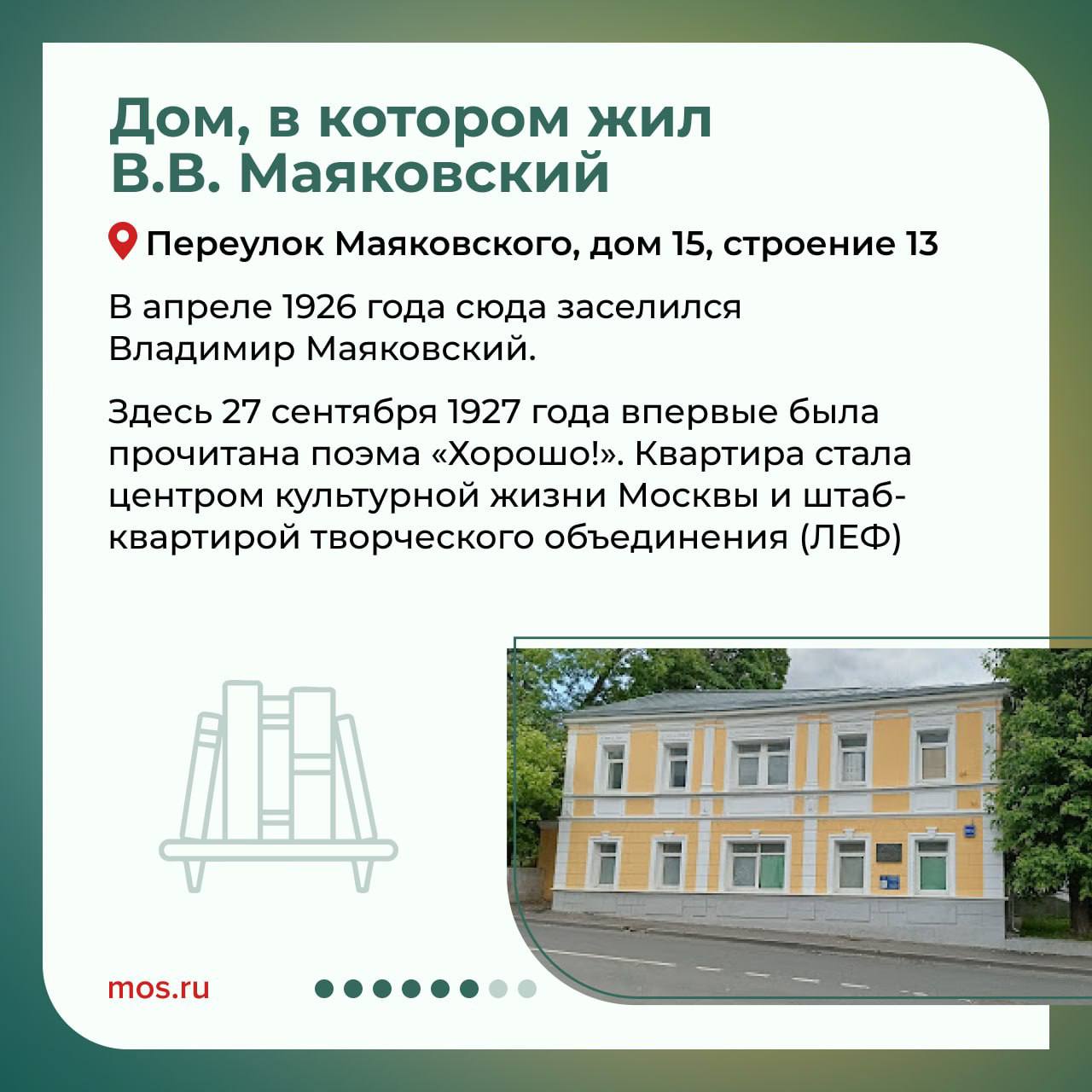 Дом, в котором жил В.В. Маяковский

Переулок Маяковского, дом 15, строение 13

В апреле 1926 года сюда заселился Владимир Маяковский.

Здесь 27 сентября 1927 года впервые была прочитана поэма «Хорошо!». Квартира стала центром культурной жизни Москвы и штаб-квартирой творческого объединения (ЛЕФ)

mos.ru